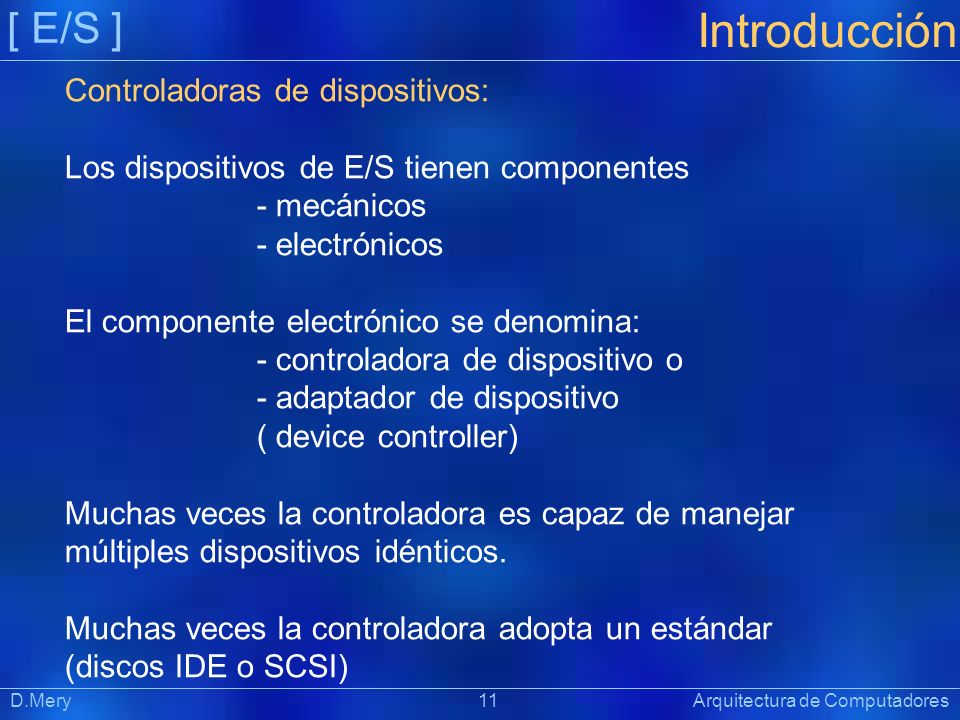 [ E/S ]

Introducción

Controladoras de dispositivos:

Los dispositivos de E/S tienen componentes
- mecánicos
- electrónicos

El componente electrónico se denomina:
- controladora de dispositivo o
- adaptador de dispositivo
( device controller)

Muchas veces la controladora es capaz de manejar múltiples dispositivos idénticos.

Muchas veces la controladora adopta un estándar (discos IDE o SCSI)

D.Mery

11

Arquitectura de Computadores